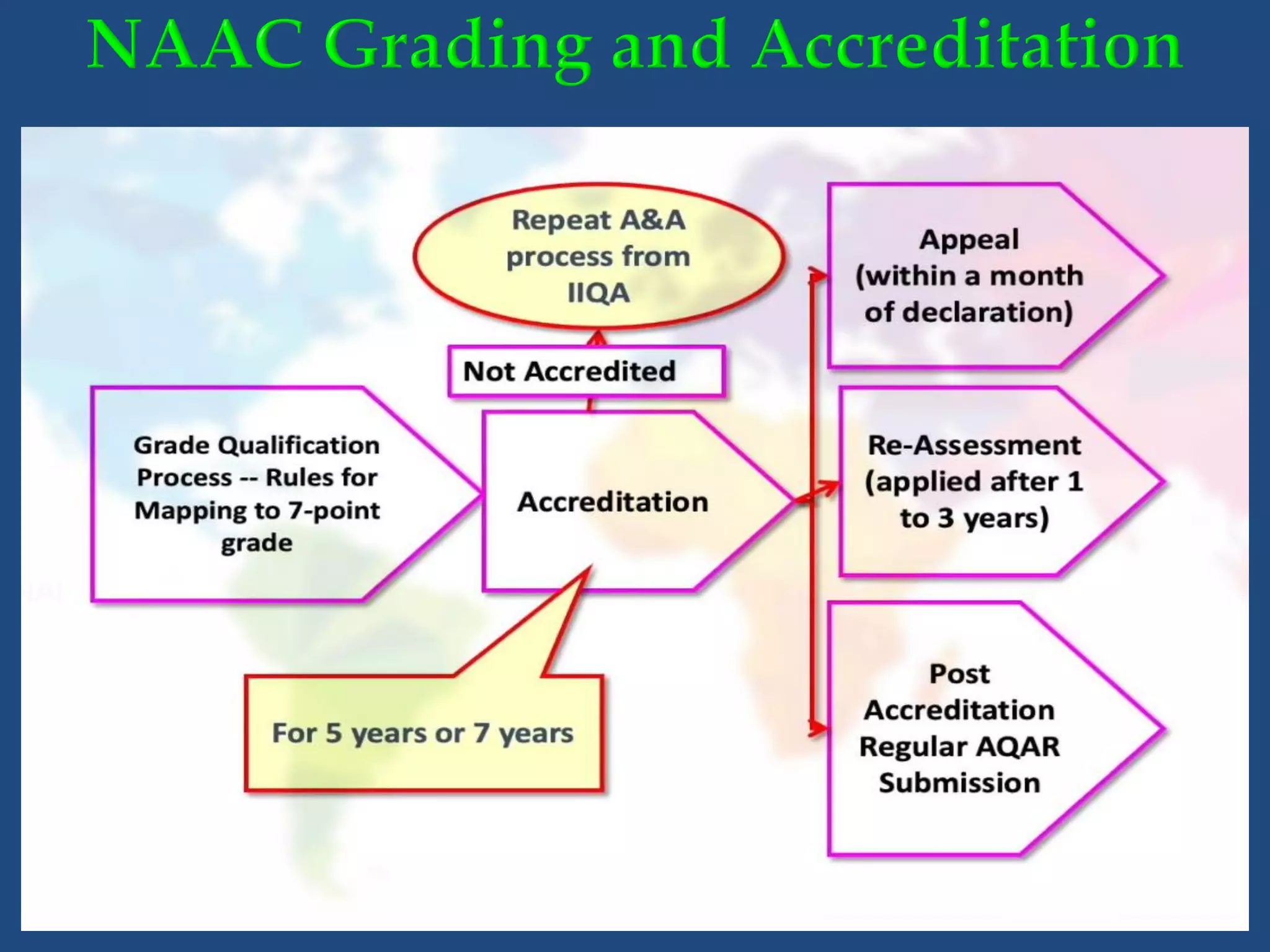 NAAC Grading and Accreditation

Grade Qualification Process -- Rules for Mapping to 7-point grade

Repeat A&A process from IIQA

Not Accredited

Accreditation

For 5 years or 7 years

Appeal (within a month of declaration)

Re-Assessment (applied after 1 to 3 years)

Post Accreditation Regular AQAR Submission